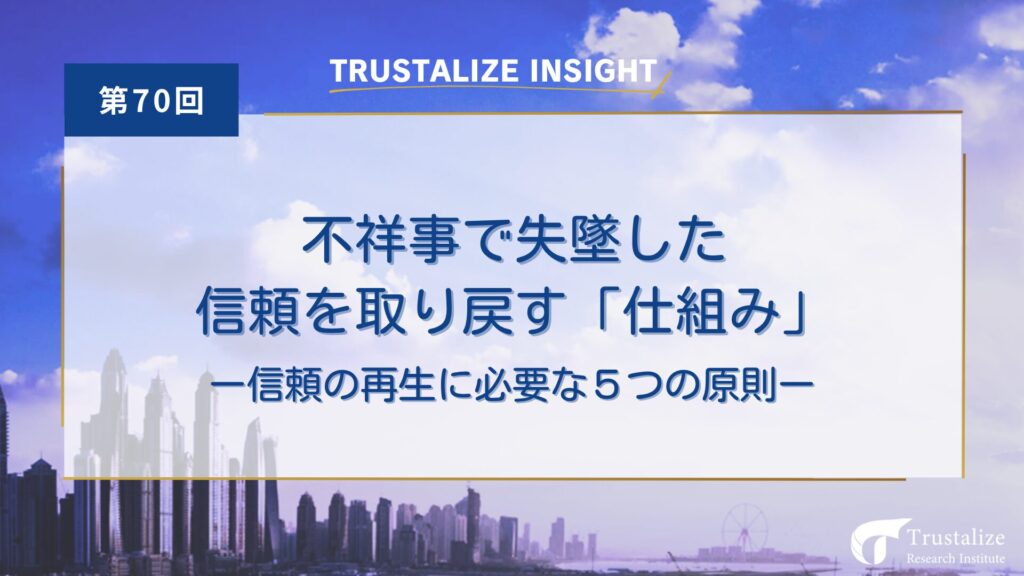 第70回

TRUSTALIZE INSIGHT

不祥事で失墜した
信頼を取り戻す「仕組み」
ー信頼の再生に必要な５つの原則ー

Trustalize
Research Institute